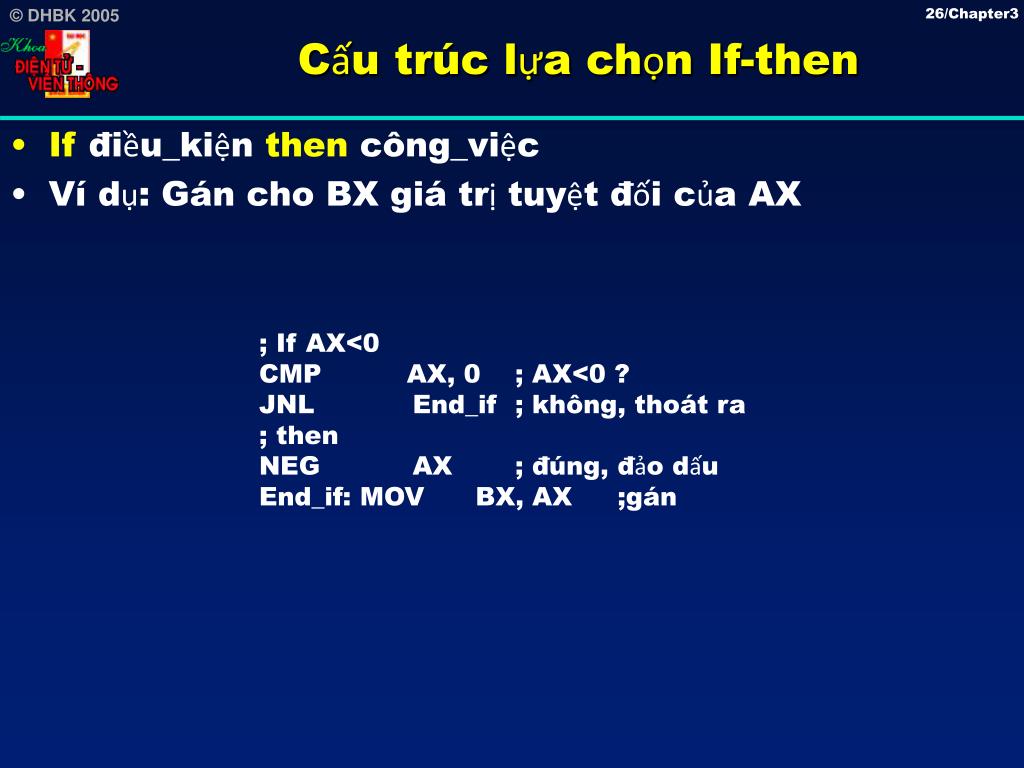 © DHBK 2005

26/Chapter3

Khoa ĐIỆN TỬ - VIỄN THÔNG

Cấu trúc lựa chọn If-then

• If điều_kiện then công_việc
• Ví dụ: Gán cho BX giá trị tuyệt đối của AX

; If AX<0
CMP AX, 0 ; AX<0 ?
JNL End_if ; không, thoát ra
; then
NEG AX ; đúng, đảo dấu
End_if: MOV BX, AX ;gán